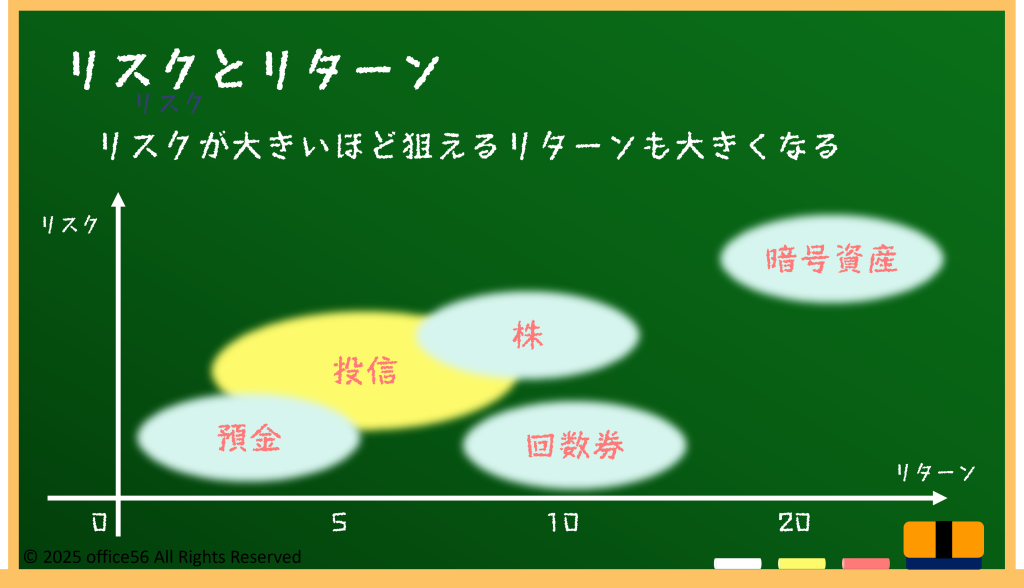 リスクとリターン

リスク

リスクが大きいほど狙えるリターンも大きくなる

リスク

暗号資産

株

投信

預金

回数券

リターン

0

5

10

20

© 2025 office56 All Rights Reserved